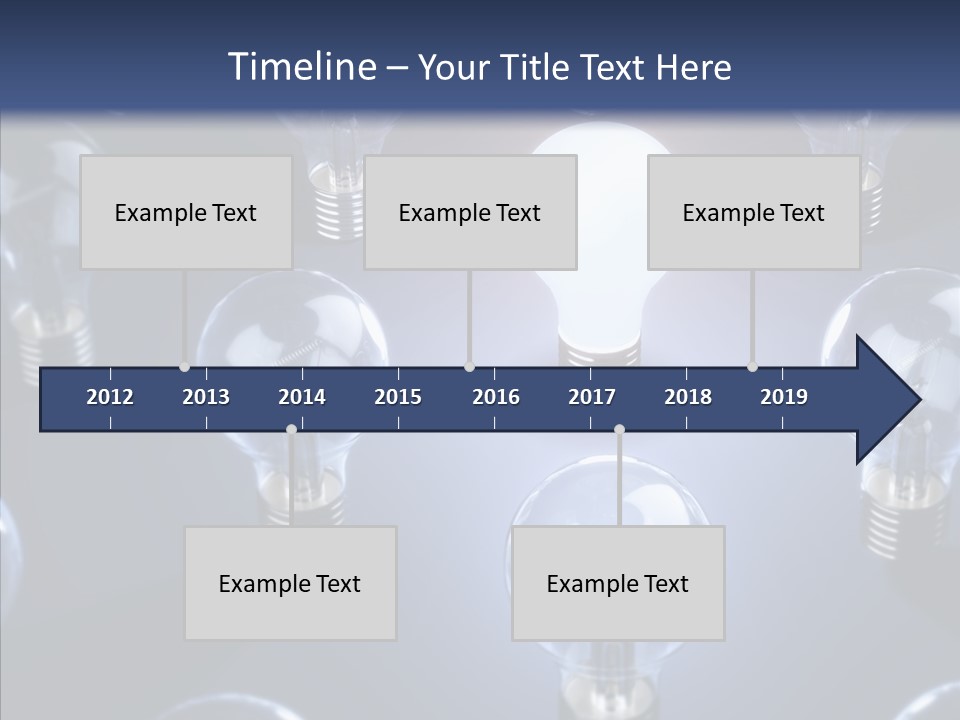 Timeline – Your Title Text Here

Example Text

Example Text

Example Text

2012 2013 2014 2015 2016 2017 2018 2019

Example Text

Example Text